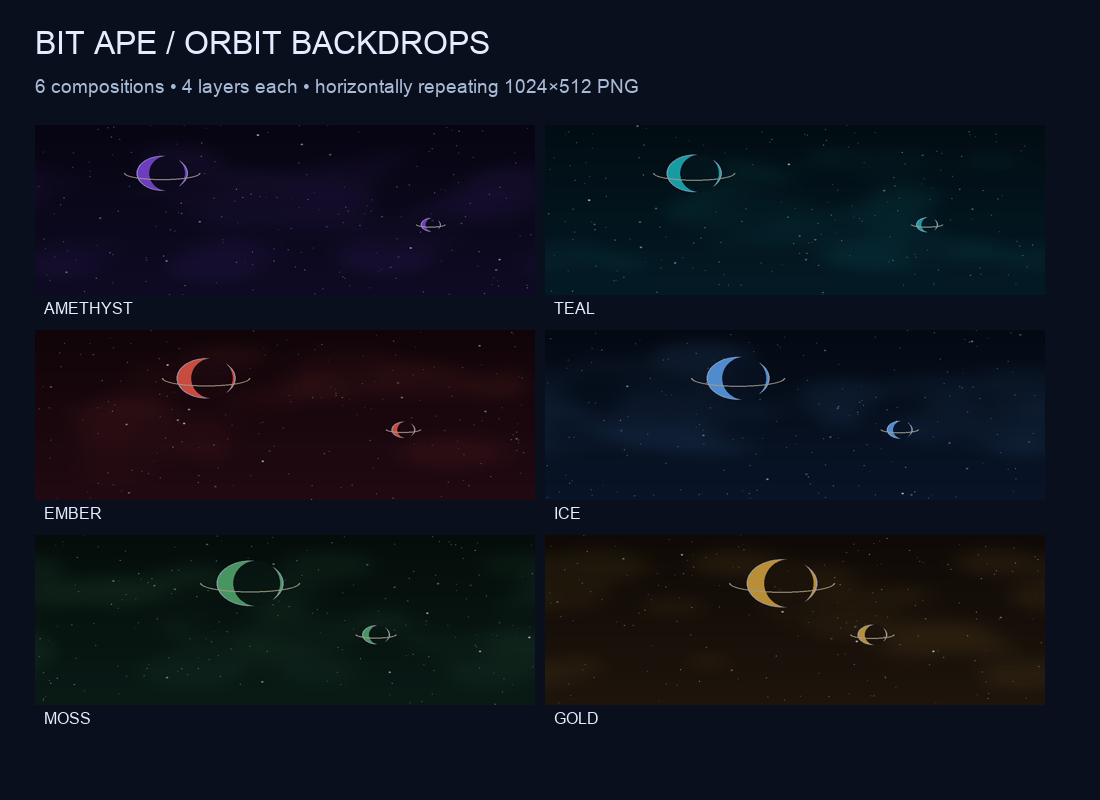 BIT APE / ORBIT BACKDROPS

6 compositions • 4 layers each • horizontally repeating 1024×512 PNG

AMETHYST

TEAL

EMBER

ICE

MOSS

GOLD